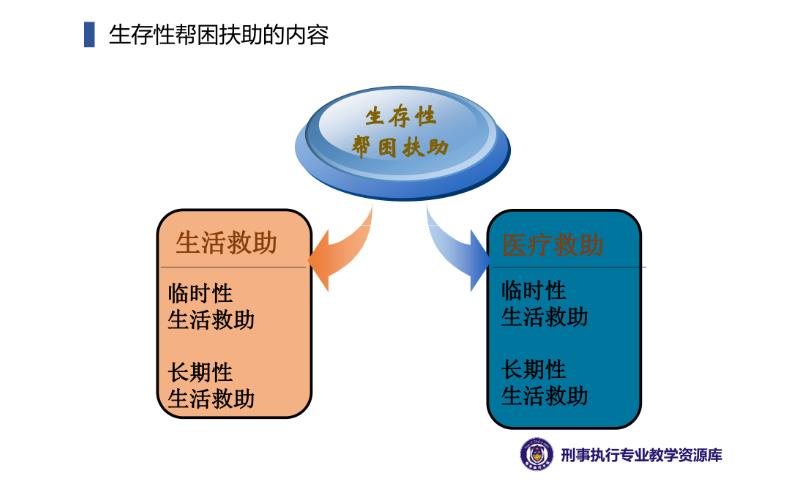 生存性帮困扶助的内容

生存性
帮困扶助

生活救助

临时性
生活救助

长期性
生活救助

医疗救助

临时性
生活救助

长期性
生活救助

刑事执行专业教学资源库